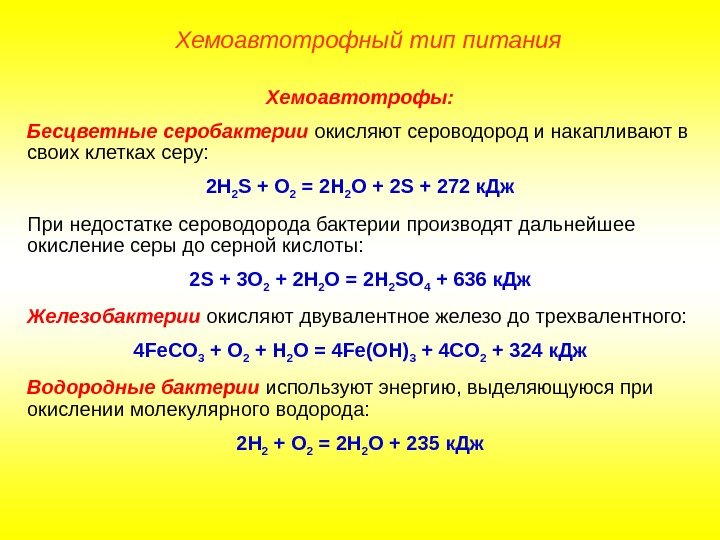 Хемоавтотрофный тип питания

Хемоавтотрофы:

Бесцветные серобактерии окисляют сероводород и накапливают в своих клетках серу:

$2H_2S + O_2 = 2H_2O + 2S + 272$ кДж

При недостатке сероводорода бактерии производят дальнейшее окисление серы до серной кислоты:

$2S + 3O_2 + 2H_2O = 2H_2SO_4 + 636$ кДж

Железобактерии окисляют двувалентное железо до трехвалентного:

$4FeCO_3 + O_2 + H_2O = 4Fe(OH)_3 + 4CO_2 + 324$ кДж

Водородные бактерии используют энергию, выделяющуюся при окислении молекулярного водорода:

$2H_2 + O_2 = 2H_2O + 235$ кДж